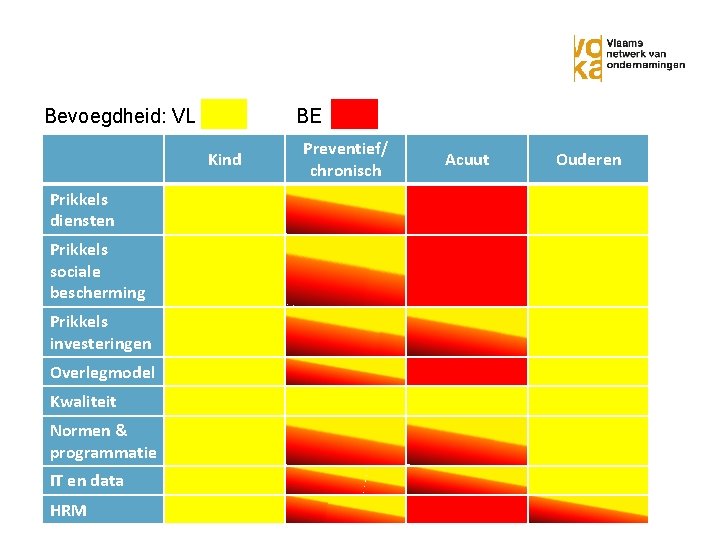 voka Vlaams netwerk van ondernemingen

Bevoegdheid: VL BE

| | Kind | Preventief/ chronisch | Acuut | Ouderen |
|---|---|---|---|---|
| Prikkels diensten | | | | |
| Prikkels sociale bescherming | | | | |
| Prikkels investeringen | | | | |
| Overlegmodel | | | | |
| Kwaliteit | | | | |
| Normen & programmatie | | | | |
| IT en data | | | | |
| HRM | | | | |